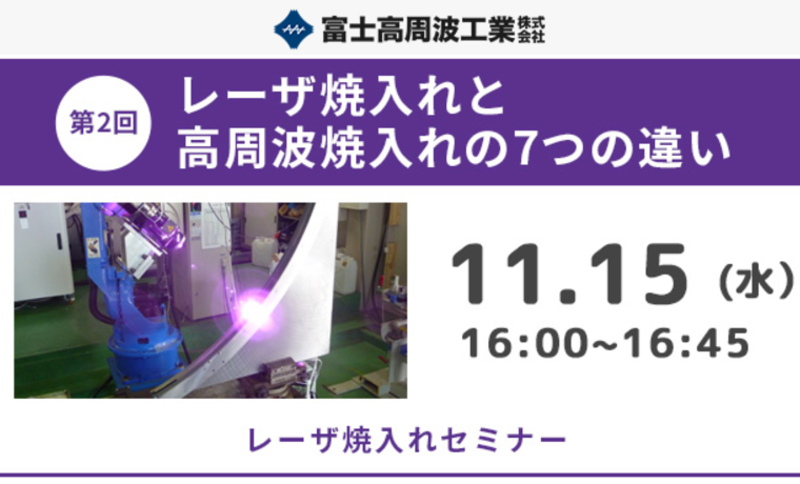 富士高周波工業株式会社

第2回

レーザ焼入れと
高周波焼入れの7つの違い

11.15（水）
16:00~16:45

レーザ焼入れセミナー